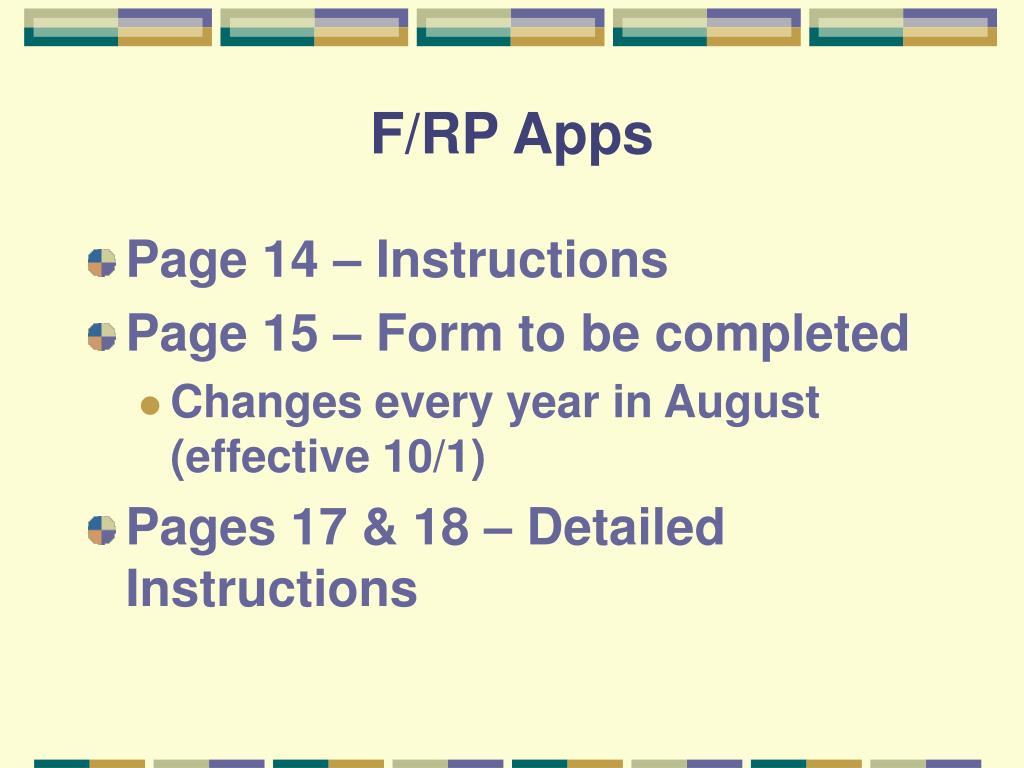 F/RP Apps

Page 14 – Instructions

Page 15 – Form to be completed

Changes every year in August (effective 10/1)

Pages 17 & 18 – Detailed Instructions